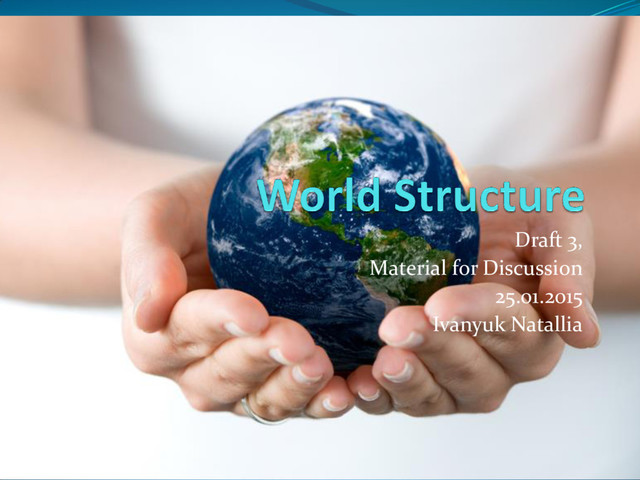 World Structure

Draft 3,
Material for Discussion
25.01.2015
Ivanyuk Natallia